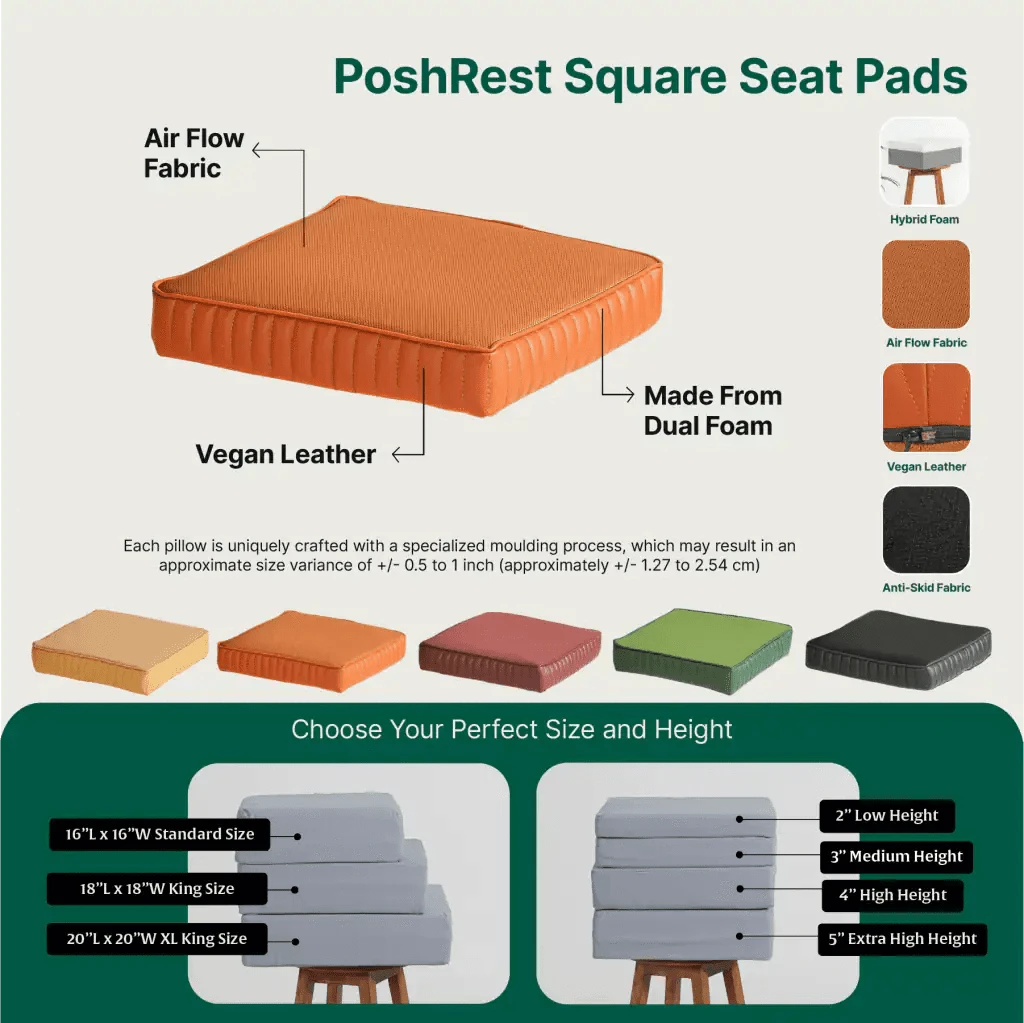 PoshRest Square Seat Pads

Air Flow Fabric

Made From Dual Foam

Vegan Leather

Hybrid Foam

Air Flow Fabric

Vegan Leather

Anti-Skid Fabric

Each pillow is uniquely crafted with a specialized moulding process, which may result in an approximate size variance of +/- 0.5 to 1 inch (approximately +/- 1.27 to 2.54 cm)

Choose Your Perfect Size and Height

16"L x 16"W Standard Size

18"L x 18"W King Size

20"L x 20"W XL King Size

2" Low Height

3" Medium Height

4" High Height

5" Extra High Height